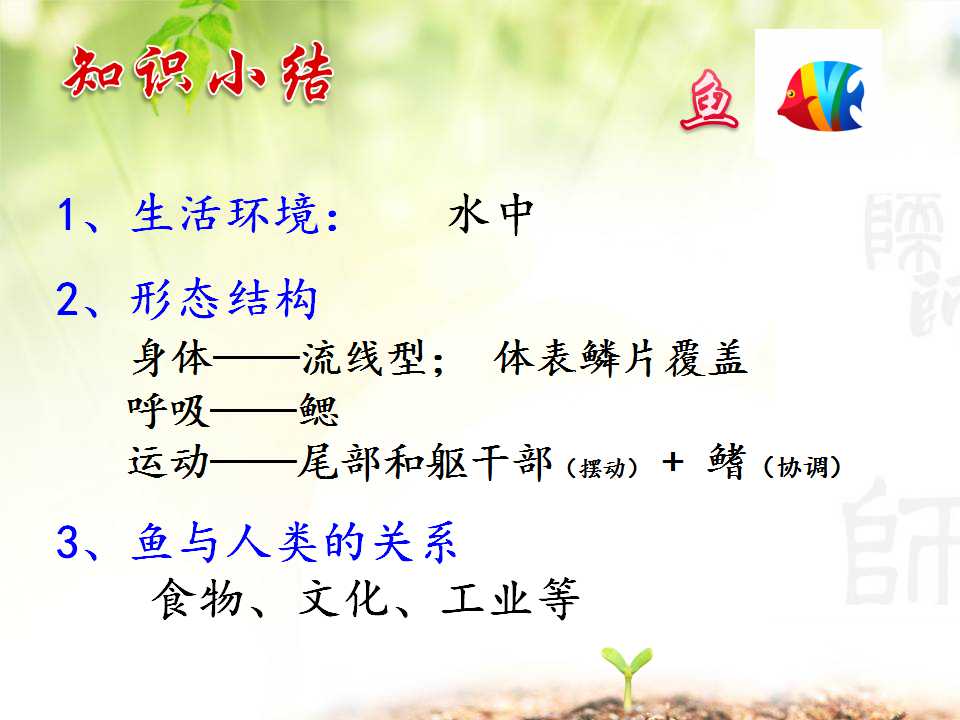 知识小结

鱼

1、生活环境： 水中

2、形态结构

身体——流线型； 体表鳞片覆盖

呼吸——鳃

运动——尾部和躯干部（摆动）+ 鳍（协调）

3、鱼与人类的关系

食物、文化、工业等